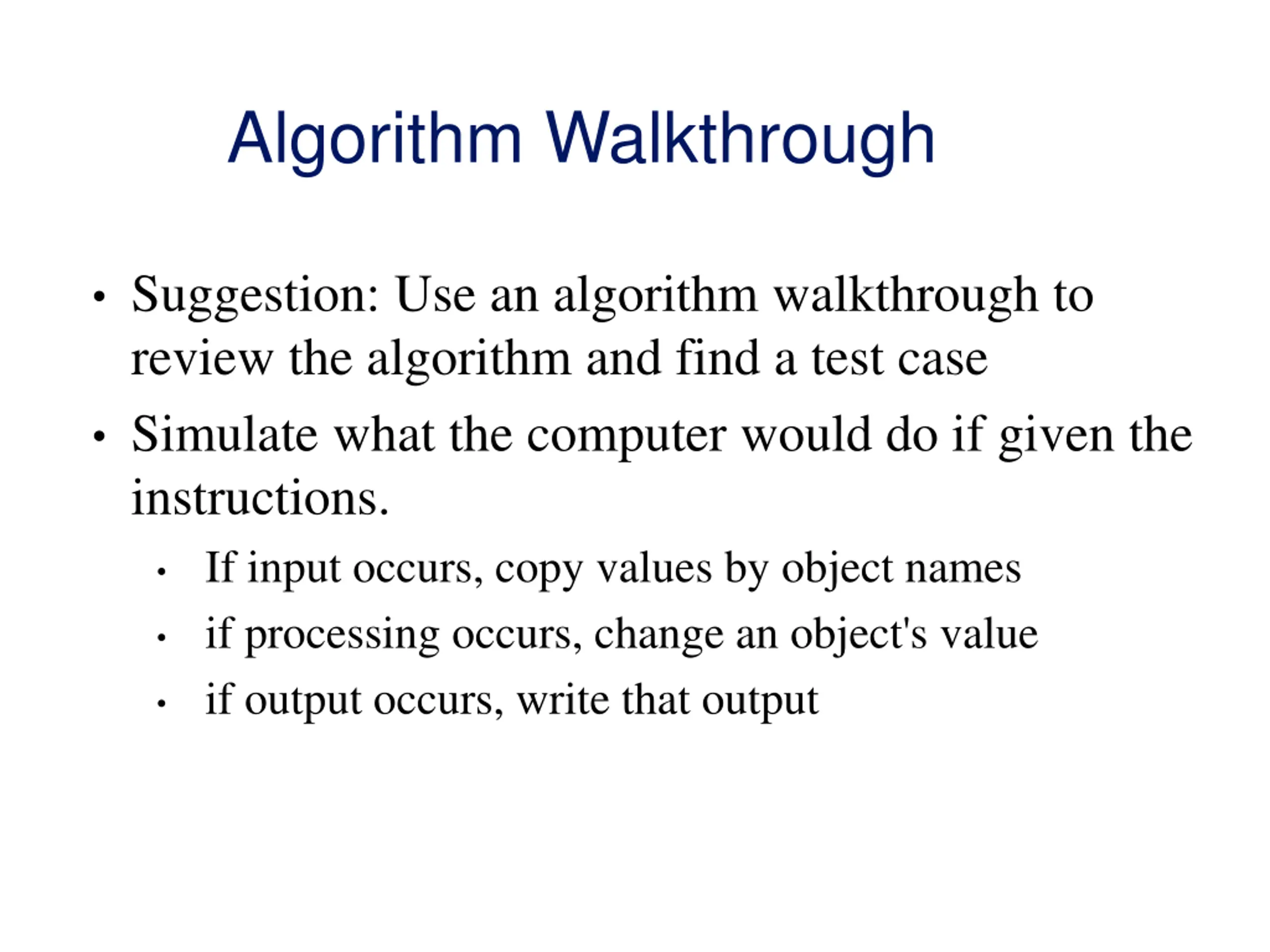 Algorithm Walkthrough

• Suggestion: Use an algorithm walkthrough to review the algorithm and find a test case

• Simulate what the computer would do if given the instructions.

• If input occurs, copy values by object names

• if processing occurs, change an object's value

• if output occurs, write that output